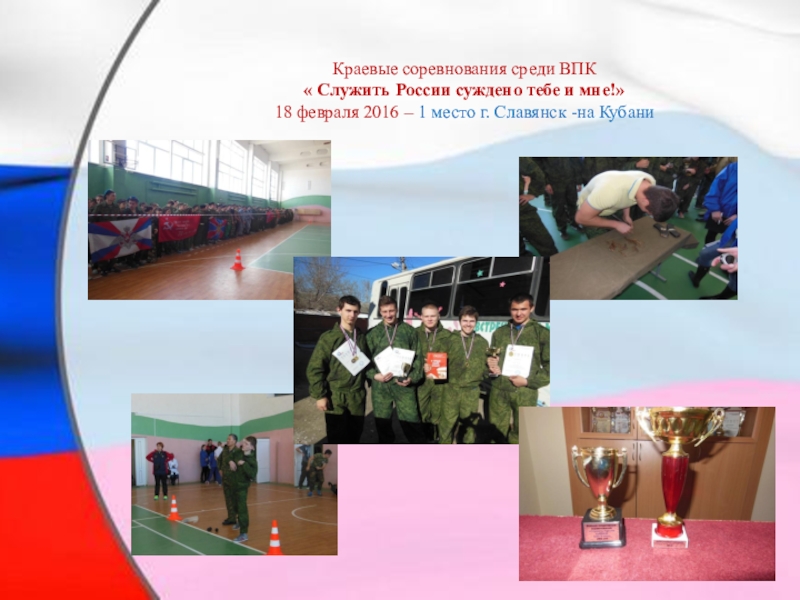 Краевые соревнования среди ВПК
« Служить России суждено тебе и мне!»
18 февраля 2016 – 1 место г. Славянск -на Кубани